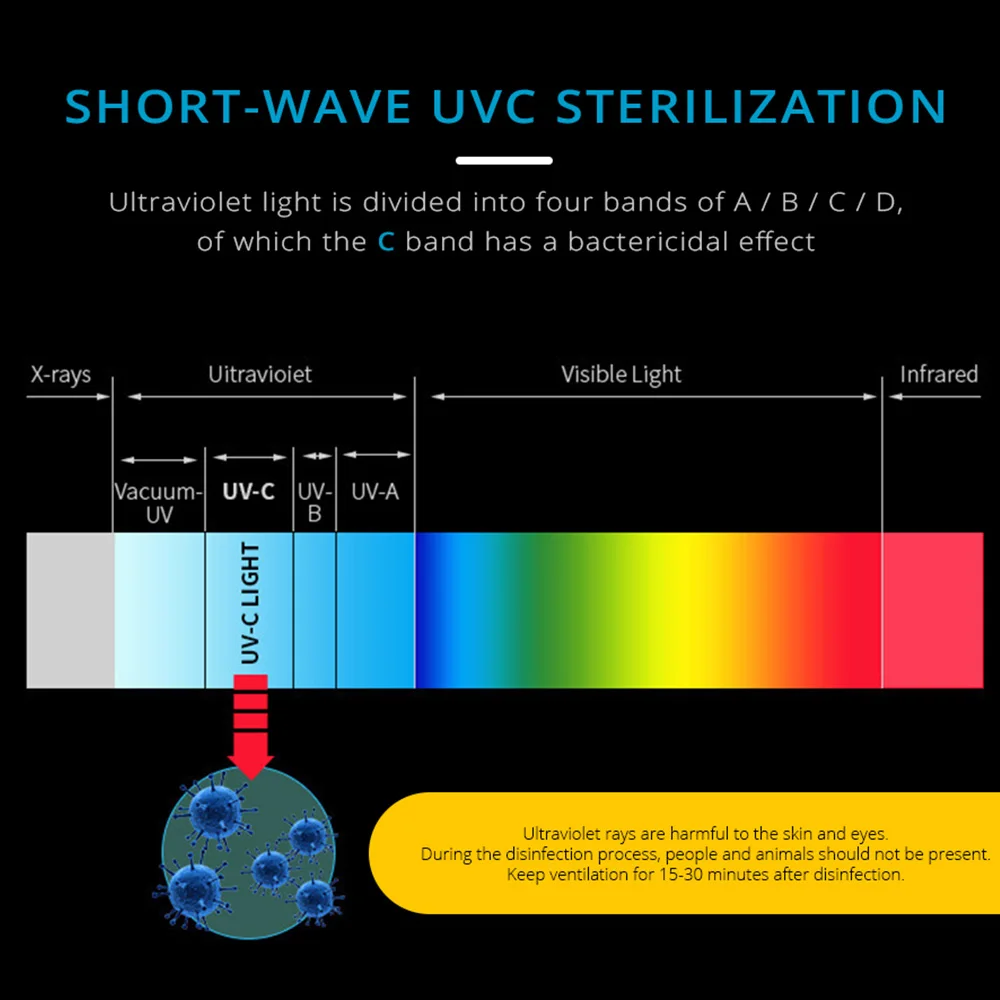 SHORT-WAVE UVC STERILIZATION

Ultraviolet light is divided into four bands of A / B / C / D, of which the C band has a bactericidal effect

X-rays

Uitravioiet

Visible Light

Infrared

Vacuum-UV

UV-C

UV-B

UV-A

UV-C LIGHT

Ultraviolet rays are harmful to the skin and eyes.
During the disinfection process, people and animals should not be present.
Keep ventilation for 15-30 minutes after disinfection.